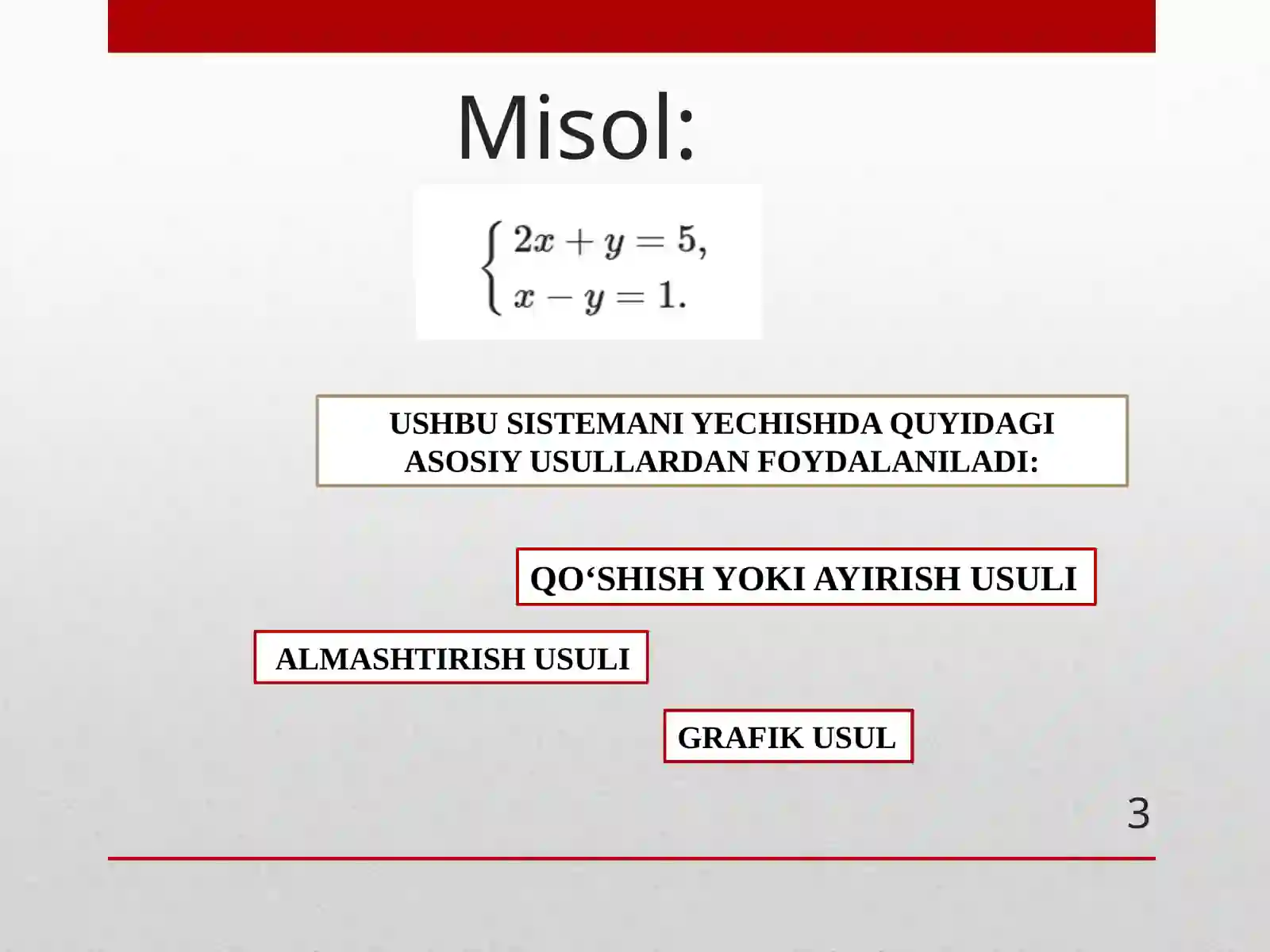 Misol:

$\begin{cases} 2x + y = 5, \\ x - y = 1. \end{cases}$

USHBU SISTEMANI YECHISHDA QUYIDAGI ASOSIY USULLARDAN FOYDALANILADI:

QO‘SHISH YOKI AYIRISH USULI

ALMASHTIRISH USULI

GRAFIK USUL

3